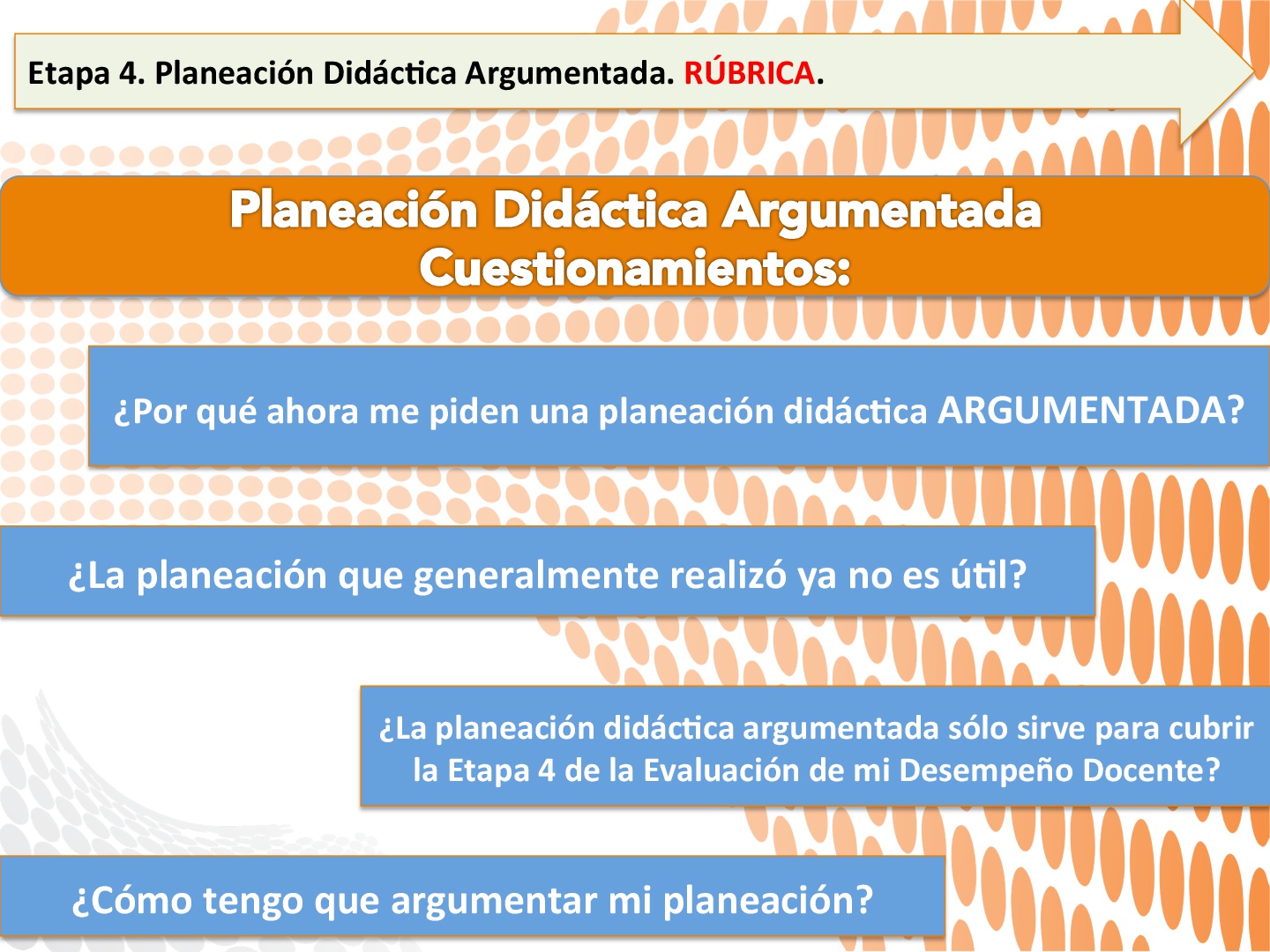 Etapa 4. Planeación Didáctica Argumentada. RÚBRICA.

Planeación Didáctica Argumentada
Cuestionamientos:

¿Por qué ahora me piden una planeación didáctica ARGUMENTADA?

¿La planeación que generalmente realizó ya no es útil?

¿La planeación didáctica argumentada sólo sirve para cubrir la Etapa 4 de la Evaluación de mi Desempeño Docente?

¿Cómo tengo que argumentar mi planeación?